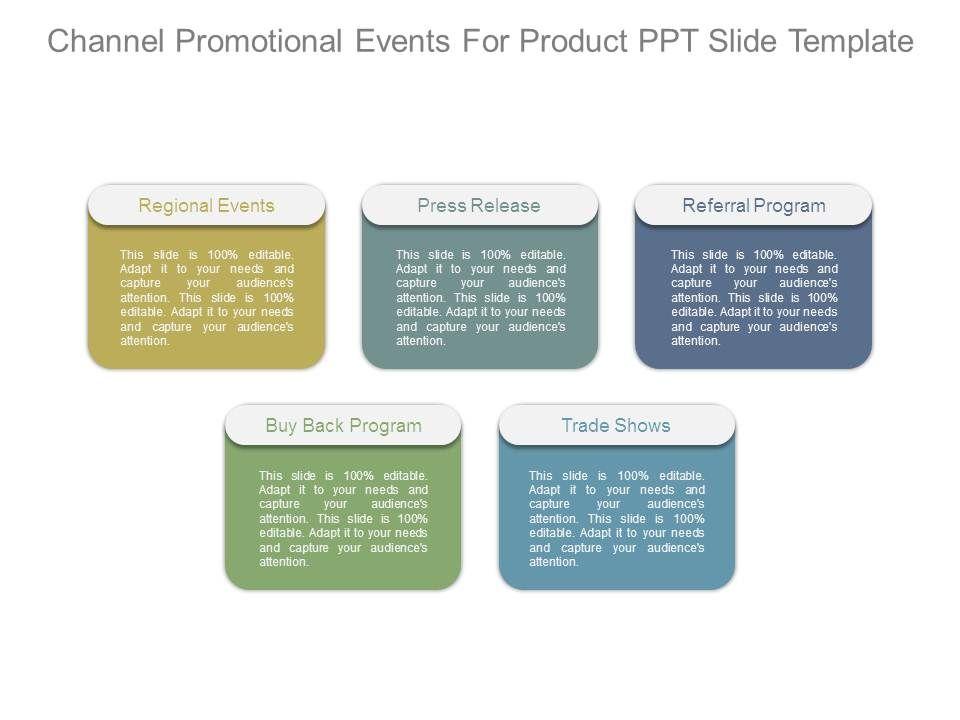 Channel Promotional Events For Product PPT Slide Template

Regional Events

This slide is 100% editable. Adapt it to your needs and capture your audience's attention. This slide is 100% editable. Adapt it to your needs and capture your audience's attention.

Press Release

This slide is 100% editable. Adapt it to your needs and capture your audience's attention. This slide is 100% editable. Adapt it to your needs and capture your audience's attention.

Referral Program

This slide is 100% editable. Adapt it to your needs and capture your audience's attention. This slide is 100% editable. Adapt it to your needs and capture your audience's attention.

Buy Back Program

This slide is 100% editable. Adapt it to your needs and capture your audience's attention. This slide is 100% editable. Adapt it to your needs and capture your audience's attention.

Trade Shows

This slide is 100% editable. Adapt it to your needs and capture your audience's attention. This slide is 100% editable. Adapt it to your needs and capture your audience's attention.